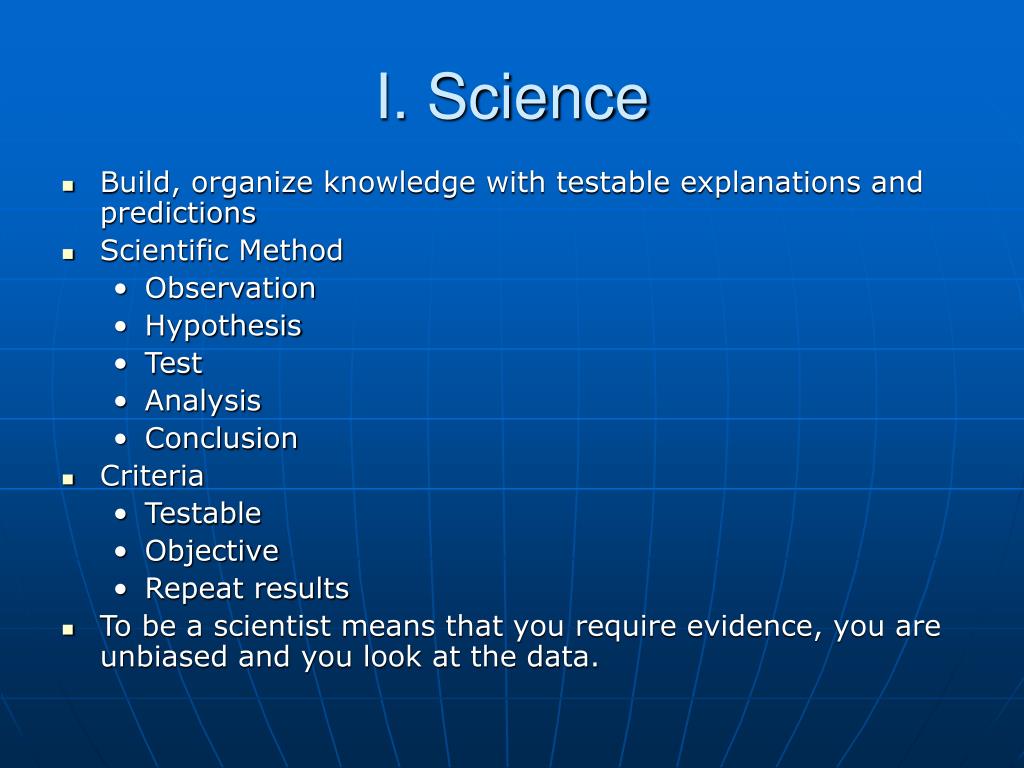 I. Science

- Build, organize knowledge with testable explanations and predictions
- Scientific Method
  - Observation
  - Hypothesis
  - Test
  - Analysis
  - Conclusion
- Criteria
  - Testable
  - Objective
  - Repeat results
- To be a scientist means that you require evidence, you are unbiased and you look at the data.